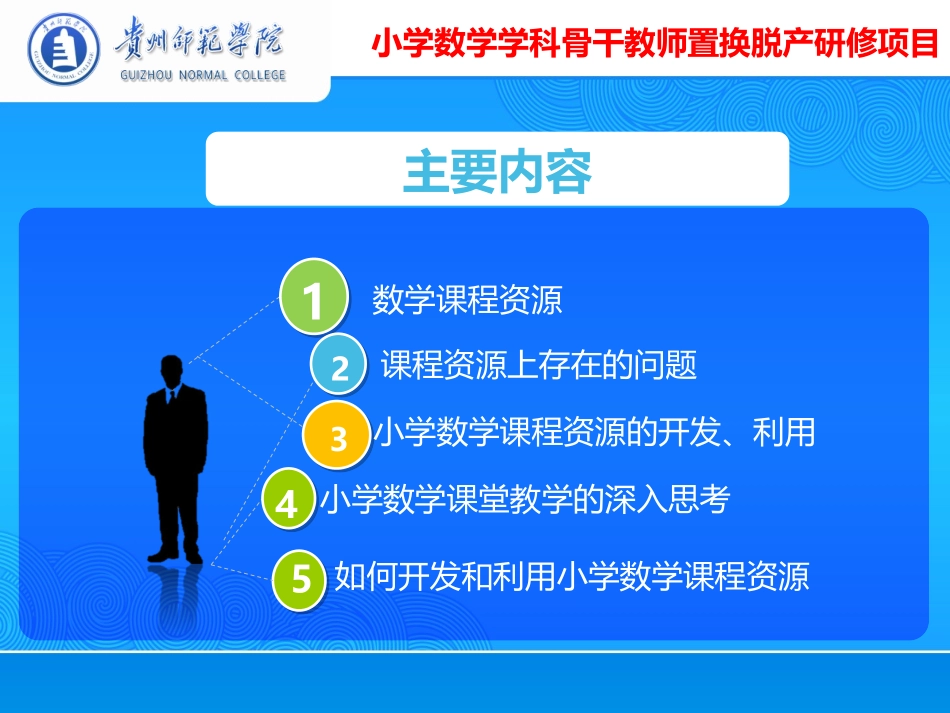 贵州师范学院
GUIZHOU NORMAL COLLEGE

小学数学学科骨干教师置换脱产研修项目

主要内容

1 数学课程资源

2 课程资源上存在的问题

3 小学数学课程资源的开发、利用

4 小学数学课堂教学的深入思考

5 如何开发和利用小学数学课程资源